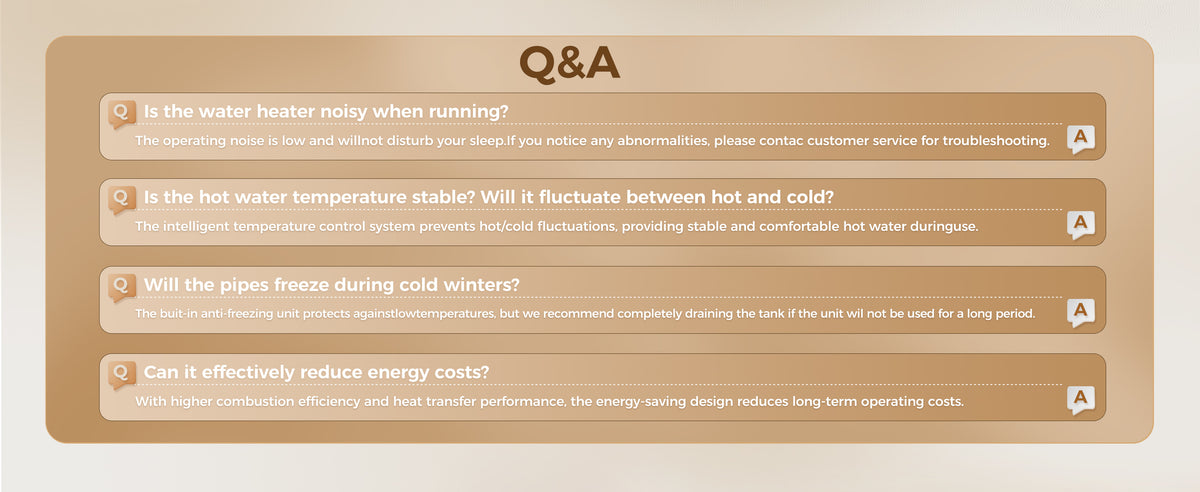 Q&A

Q Is the water heater noisy when running?

The operating noise is low and willnot disturb your sleep.If you notice any abnormalities, please contac customer service for troubleshooting. A

Q Is the hot water temperature stable? Will it fluctuate between hot and cold?

The intelligent temperature control system prevents hot/cold fluctuations, providing stable and comfortable hot water duringuse. A

Q Will the pipes freeze during cold winters?

The buit-in anti-freezing unit protects againstlowtemperatures, but we recommend completely draining the tank if the unit wil not be used for a long period. A

Q Can it effectively reduce energy costs?

With higher combustion efficiency and heat transfer performance, the energy-saving design reduces long-term operating costs. A